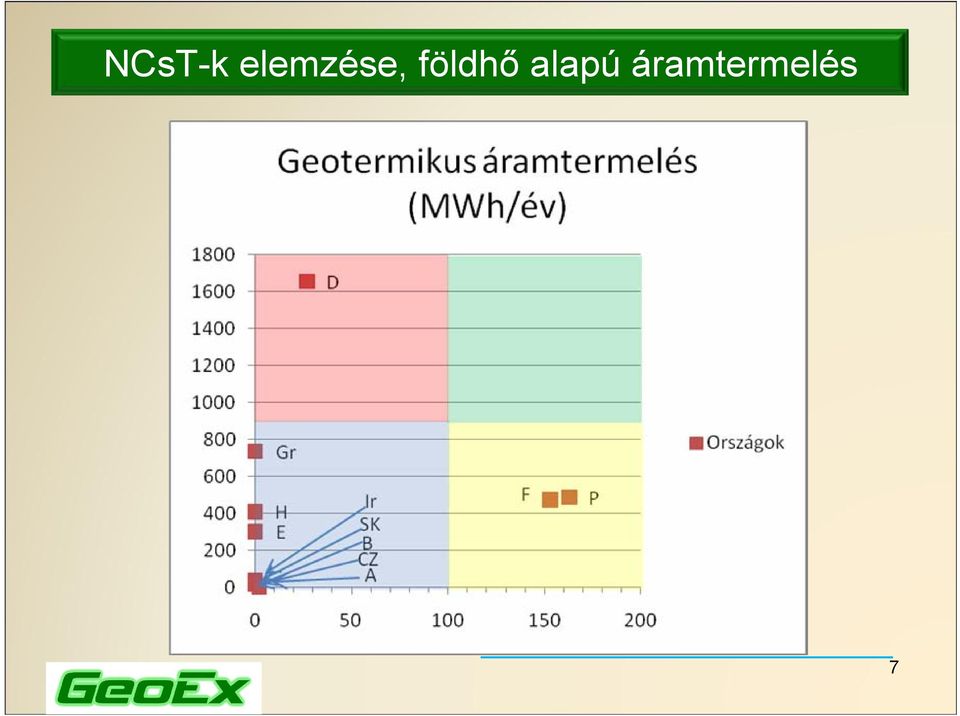 NCsT-k elemzése, földhő alapú áramtermelés

Geotermikus áramtermelés (MWh/év)

1800
1600
1400
1200
1000
800
600
400
200
0

0 50 100 150 200

D
Gr
H
E
Ir
SK
B
CZ
A
F
P

Országok

7

GeoEx